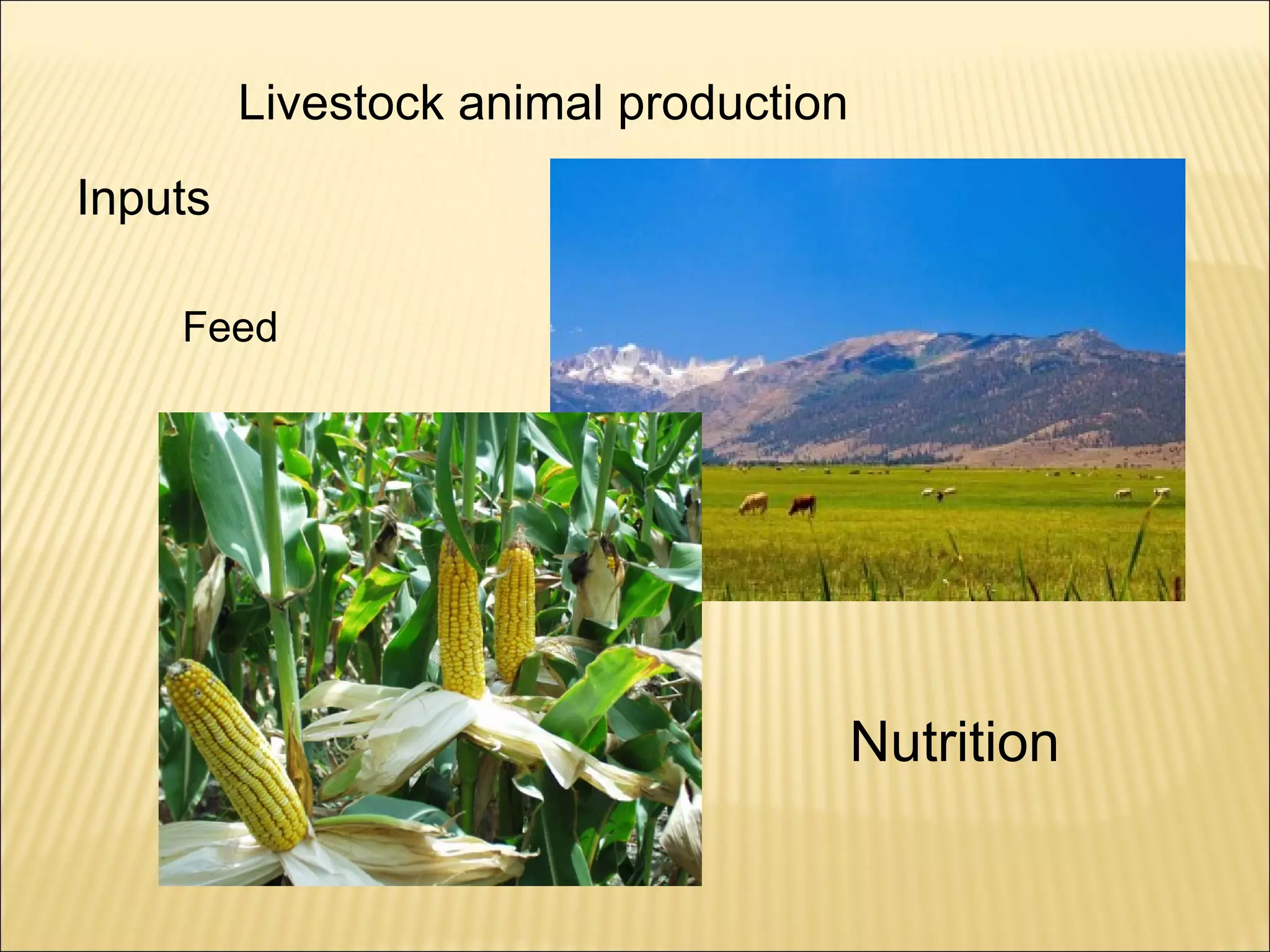 Livestock animal production

Inputs

Feed

Nutrition